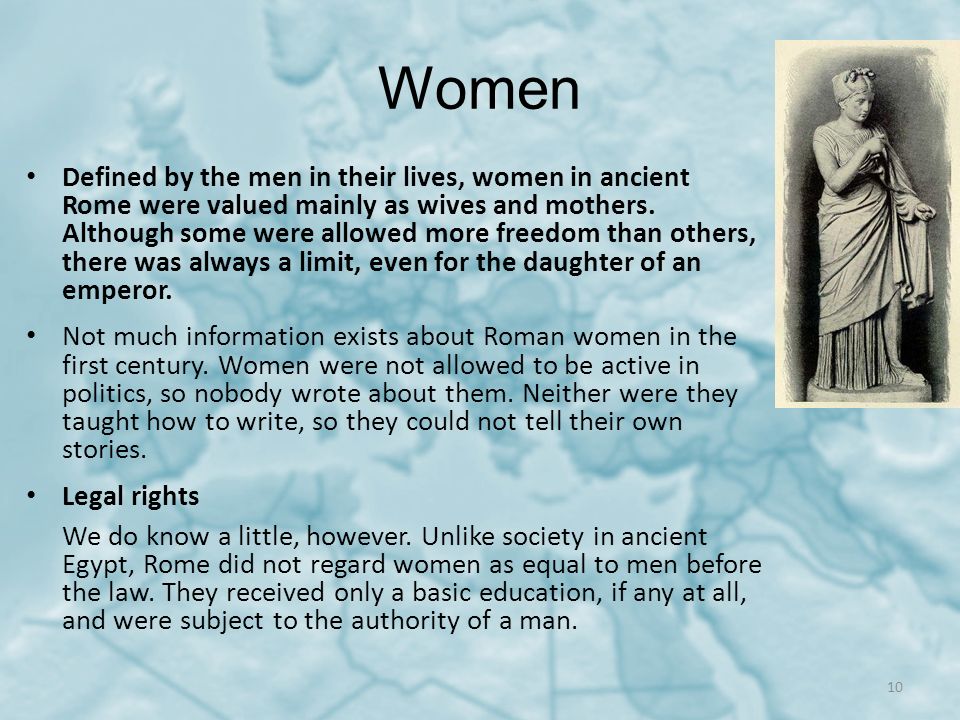 Women

• Defined by the men in their lives, women in ancient Rome were valued mainly as wives and mothers. Although some were allowed more freedom than others, there was always a limit, even for the daughter of an emperor.

• Not much information exists about Roman women in the first century. Women were not allowed to be active in politics, so nobody wrote about them. Neither were they taught how to write, so they could not tell their own stories.

• Legal rights

We do know a little, however. Unlike society in ancient Egypt, Rome did not regard women as equal to men before the law. They received only a basic education, if any at all, and were subject to the authority of a man.

10